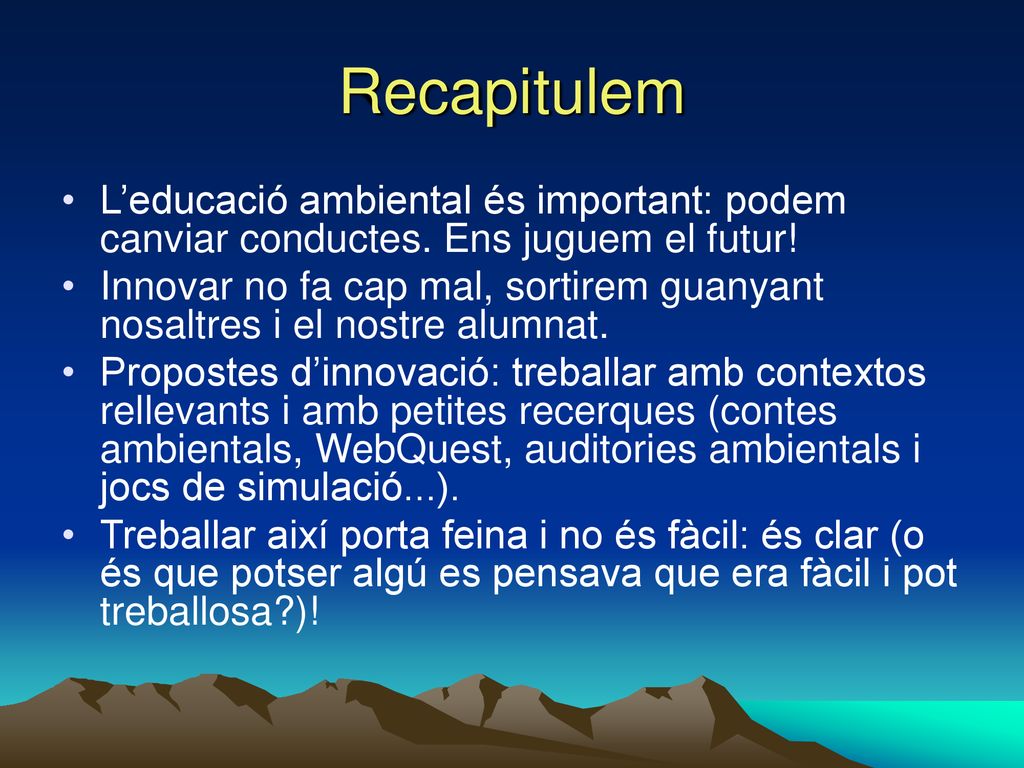 Recapitulem

• L’educació ambiental és important: podem canviar conductes. Ens juguem el futur!
• Innovar no fa cap mal, sortirem guanyant nosaltres i el nostre alumnat.
• Propostes d’innovació: treballar amb contextos rellevants i amb petites recerques (contes ambientals, WebQuest, auditories ambientals i jocs de simulació...).
• Treballar així porta feina i no és fàcil: és clar (o és que potser algú es pensava que era fàcil i pot treballosa?)!